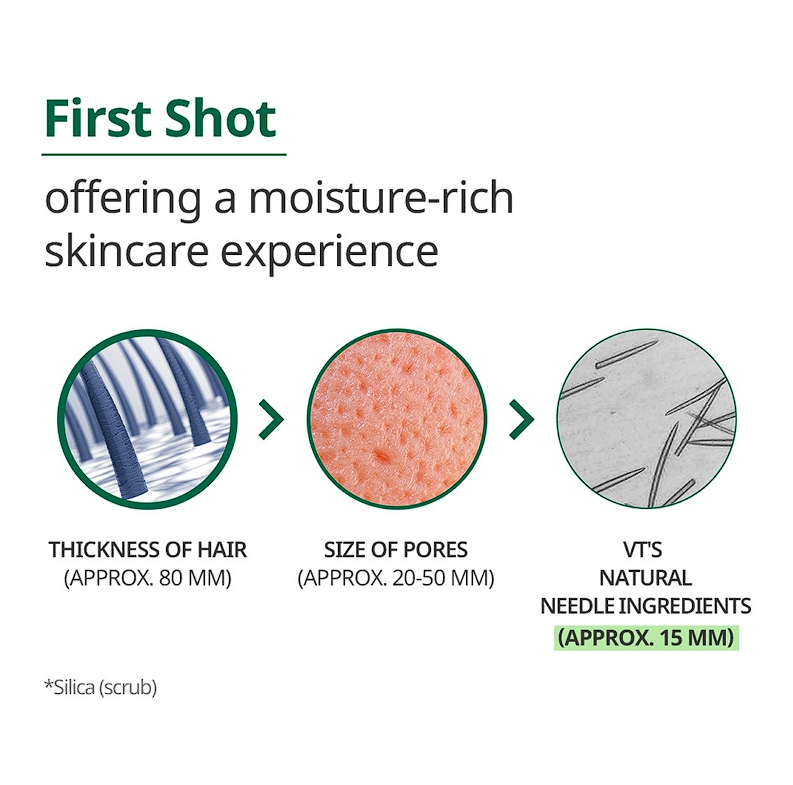 First Shot

offering a moisture-rich skincare experience

THICKNESS OF HAIR
(APPROX. 80 MM)

SIZE OF PORES
(APPROX. 20-50 MM)

VT'S
NATURAL
NEEDLE INGREDIENTS
(APPROX. 15 MM)

*Silica (scrub)